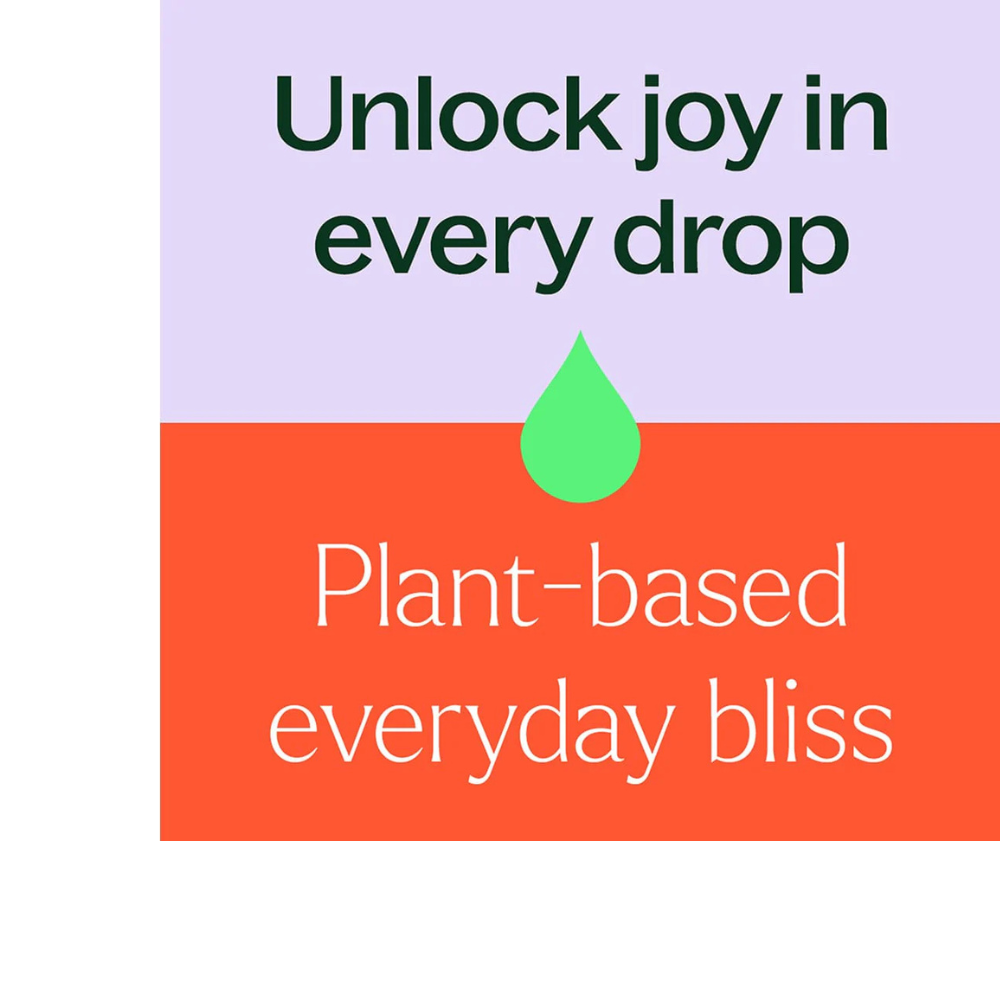 Unlock joy in every drop

Plant-based everyday bliss